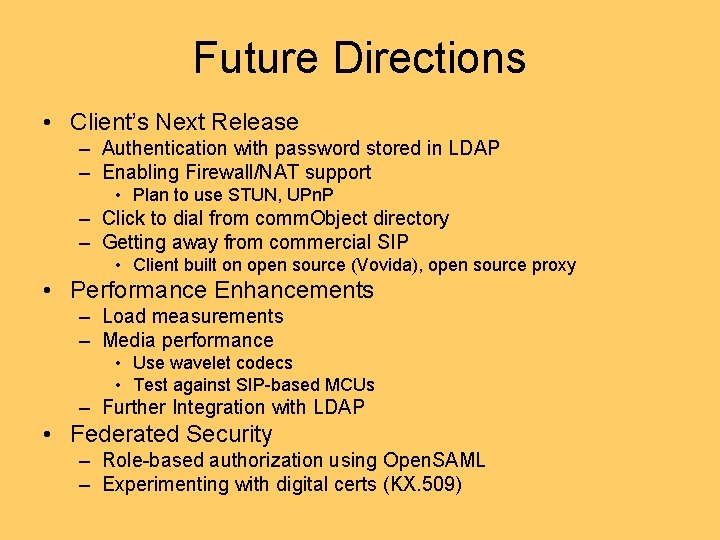 Future Directions

• Client's Next Release
– Authentication with password stored in LDAP
– Enabling Firewall/NAT support
• Plan to use STUN, UPnP
– Click to dial from commObject directory
– Getting away from commercial SIP
• Client built on open source (Vovida), open source proxy
• Performance Enhancements
– Load measurements
– Media performance
• Use wavelet codecs
• Test against SIP-based MCUs
– Further Integration with LDAP
• Federated Security
– Role-based authorization using OpenSAML
– Experimenting with digital certs (KX.509)